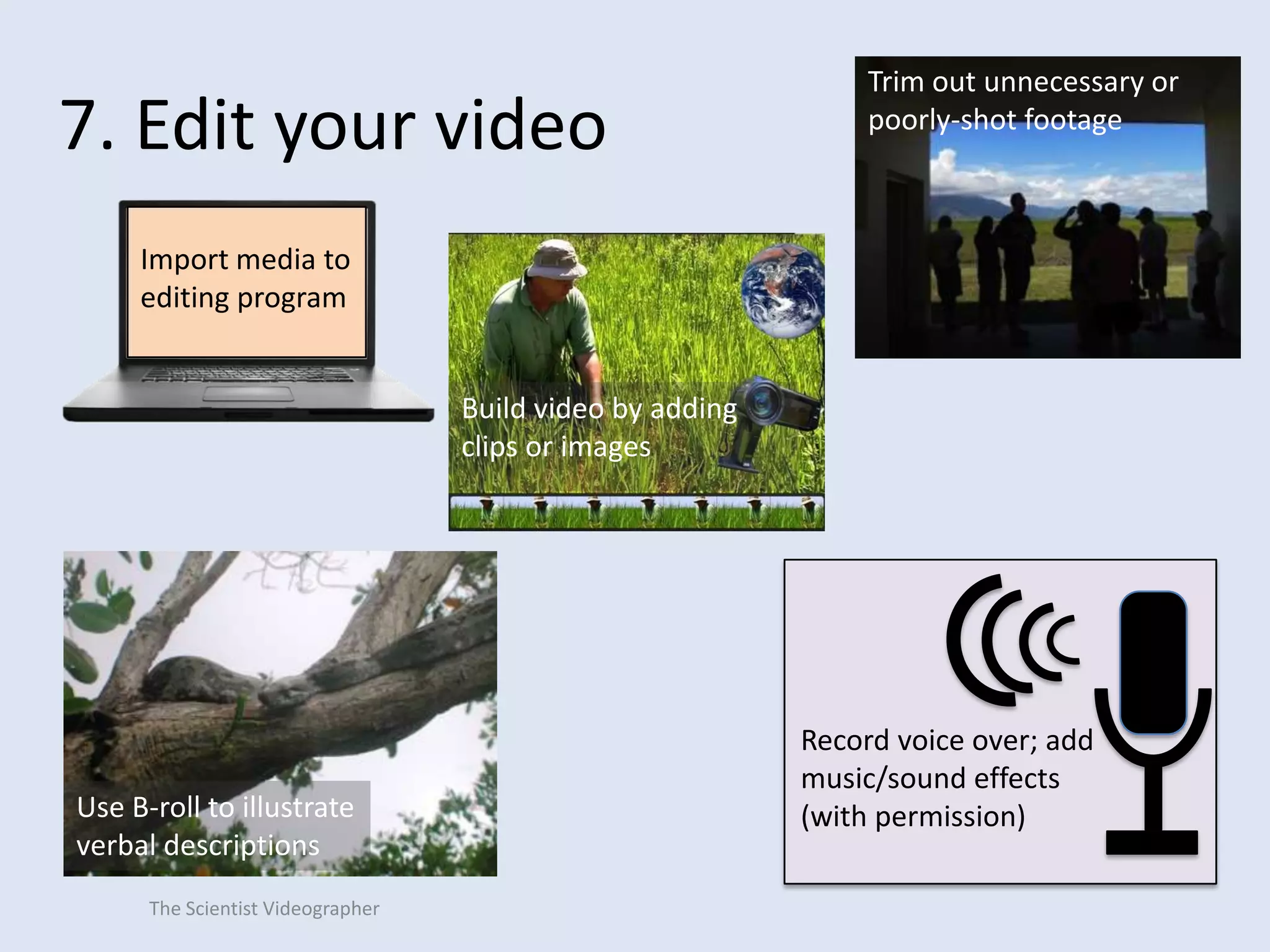 7. Edit your video

Trim out unnecessary or poorly-shot footage

Import media to editing program

Build video by adding clips or images

Use B-roll to illustrate verbal descriptions

Record voice over; add music/sound effects (with permission)

The Scientist Videographer